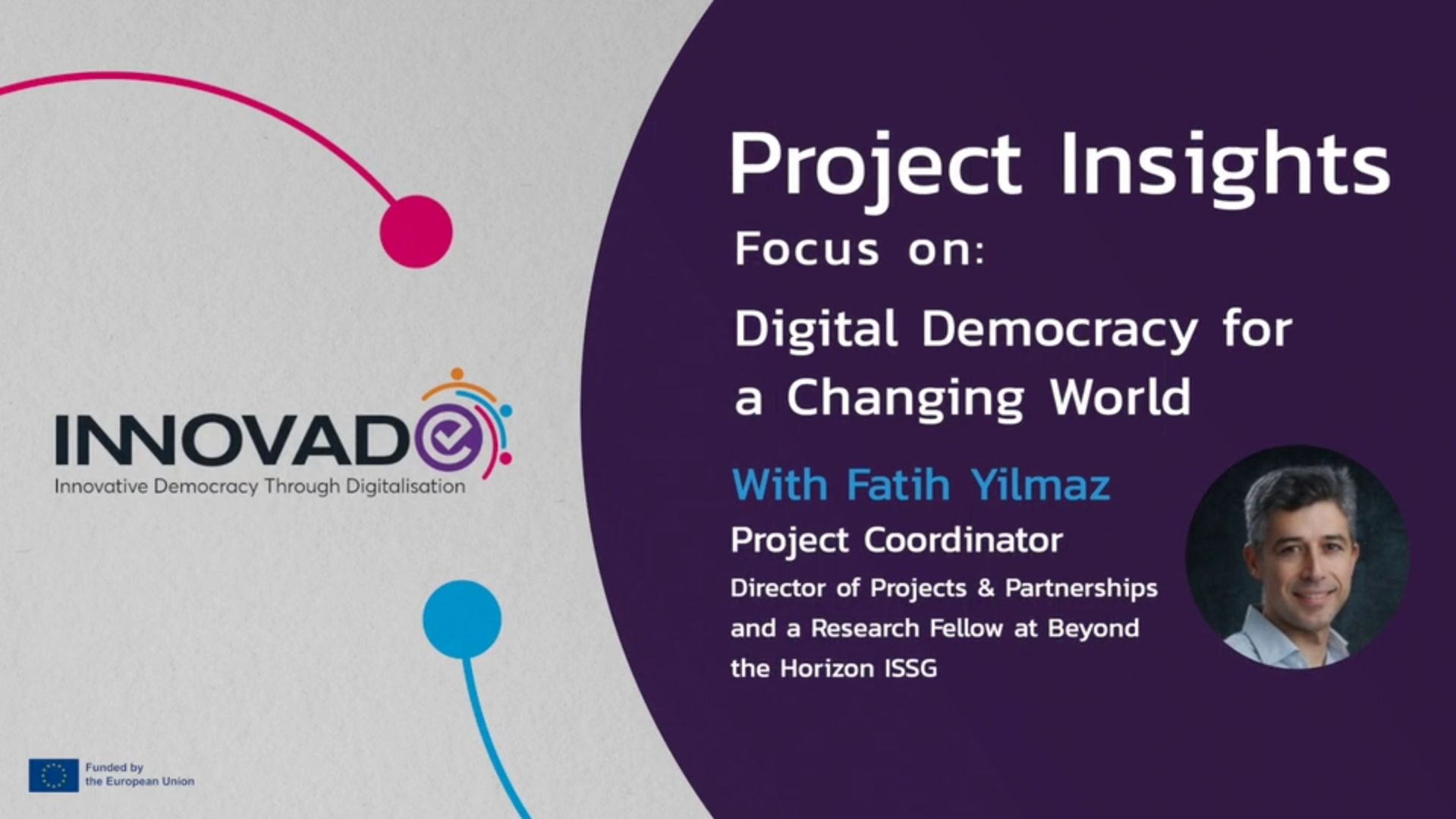 INNOVADE
Innovative Democracy Through Digitalisation

Funded by the European Union

Project Insights

Focus on:

Digital Democracy for a Changing World

With Fatih Yilmaz

Project Coordinator

Director of Projects & Partnerships and a Research Fellow at Beyond the Horizon ISSG